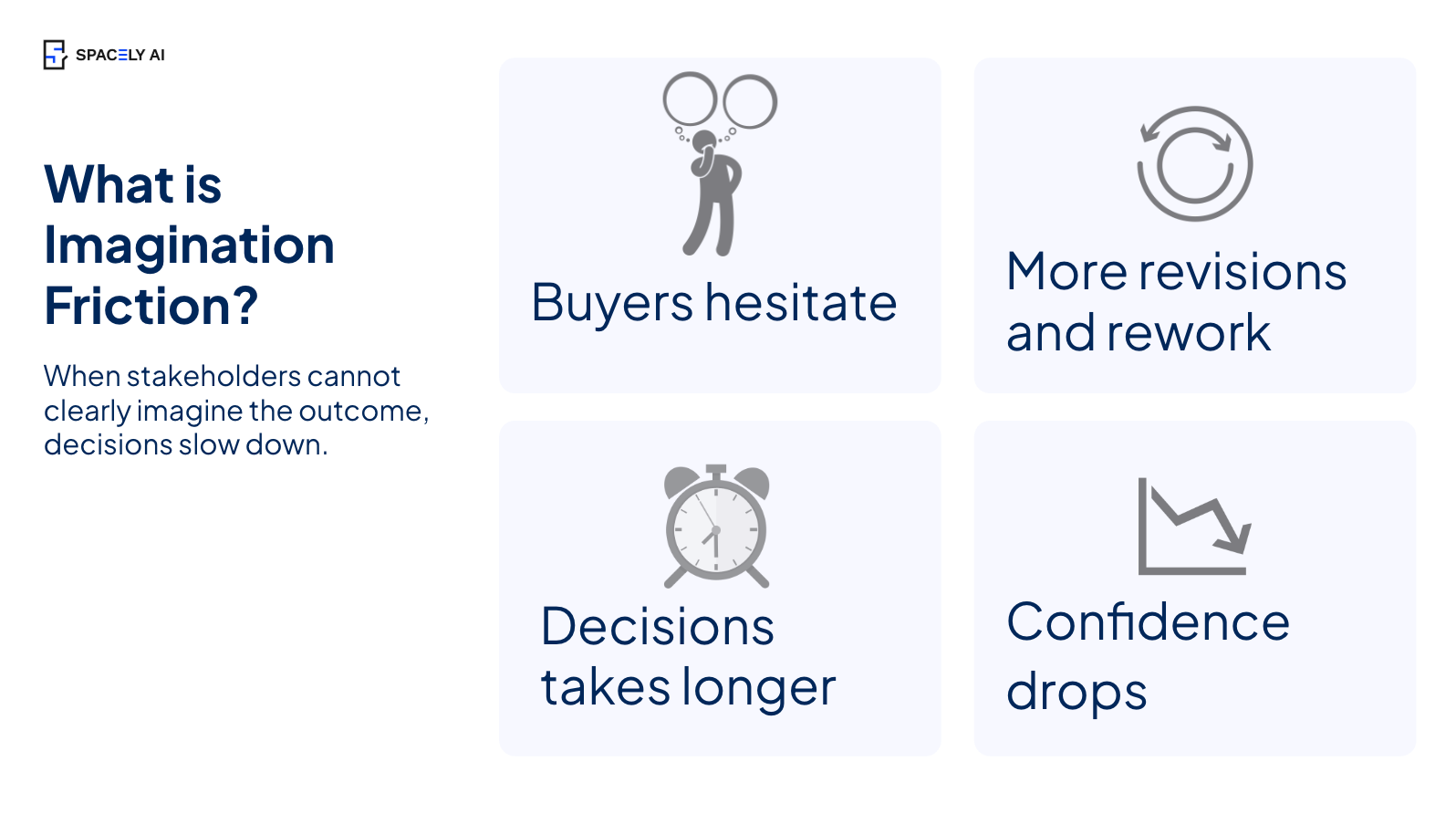 SPACELY AI

What is Imagination Friction?

When stakeholders cannot clearly imagine the outcome, decisions slow down.

Buyers hesitate

More revisions and rework

Decisions takes longer

Confidence drops